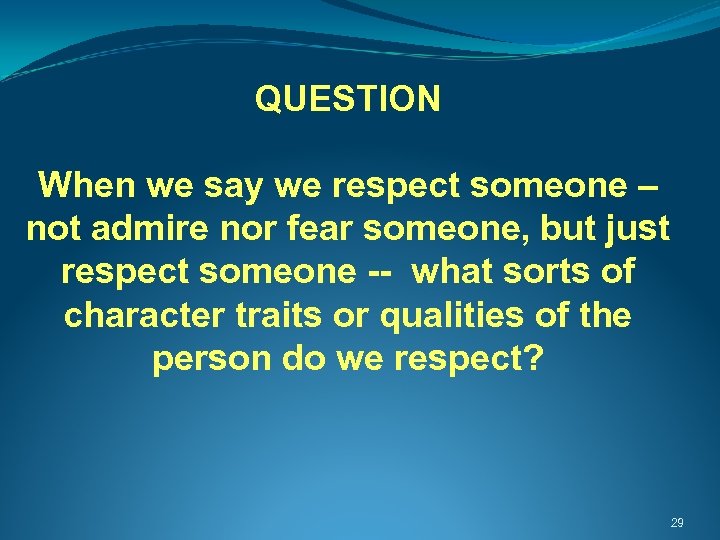 QUESTION

When we say we respect someone – not admire nor fear someone, but just respect someone -- what sorts of character traits or qualities of the person do we respect?

29